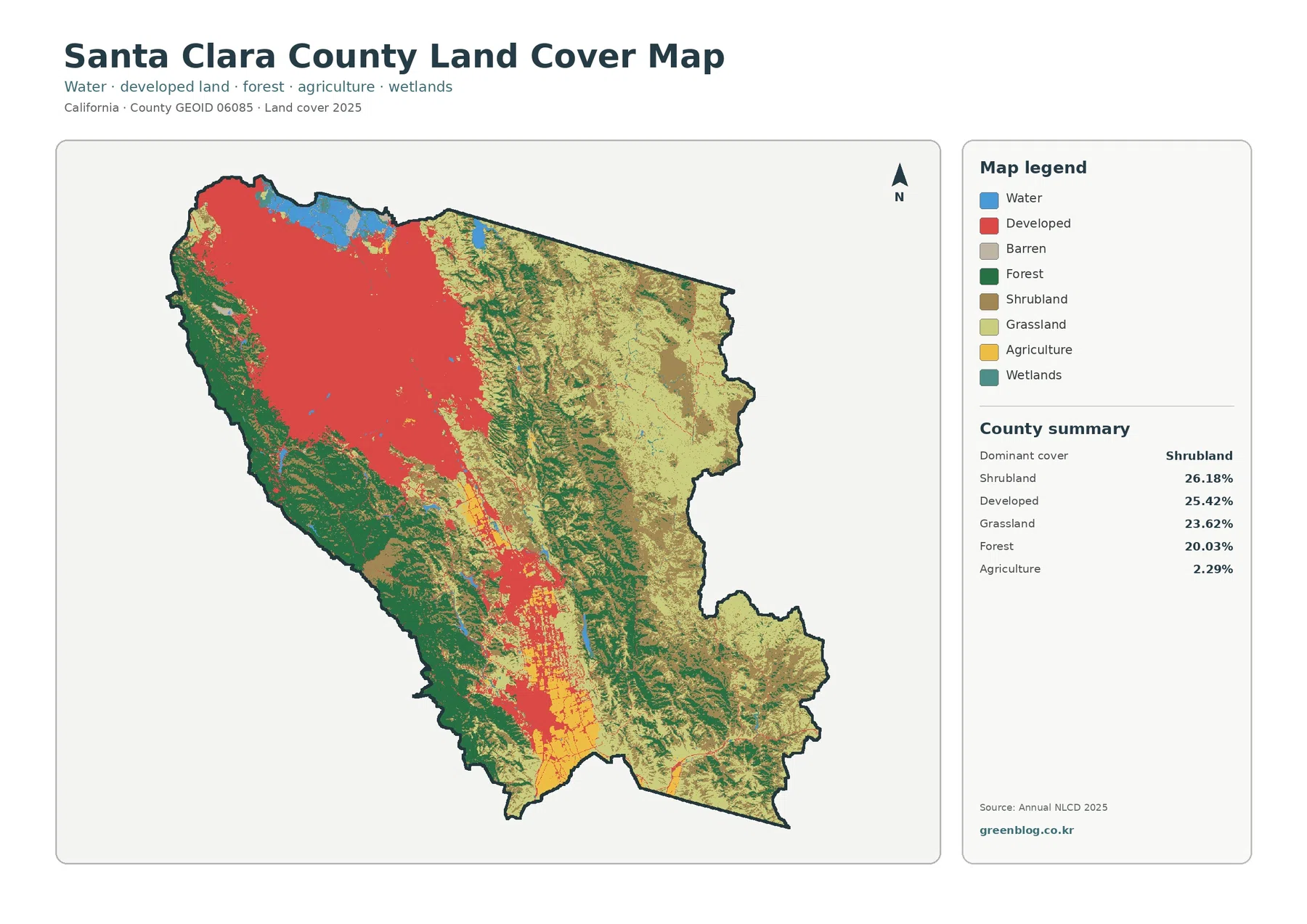 Santa Clara County Land Cover Map

Water · developed land · forest · agriculture · wetlands

California · County GEOID 06085 · Land cover 2025

N

Map legend

Water
Developed
Barren
Forest
Shrubland
Grassland
Agriculture
Wetlands

County summary

| Dominant cover | Shrubland |
|---|---|
| Shrubland | 26.18% |
| Developed | 25.42% |
| Grassland | 23.62% |
| Forest | 20.03% |
| Agriculture | 2.29% |

Source: Annual NLCD 2025

greenblog.co.kr